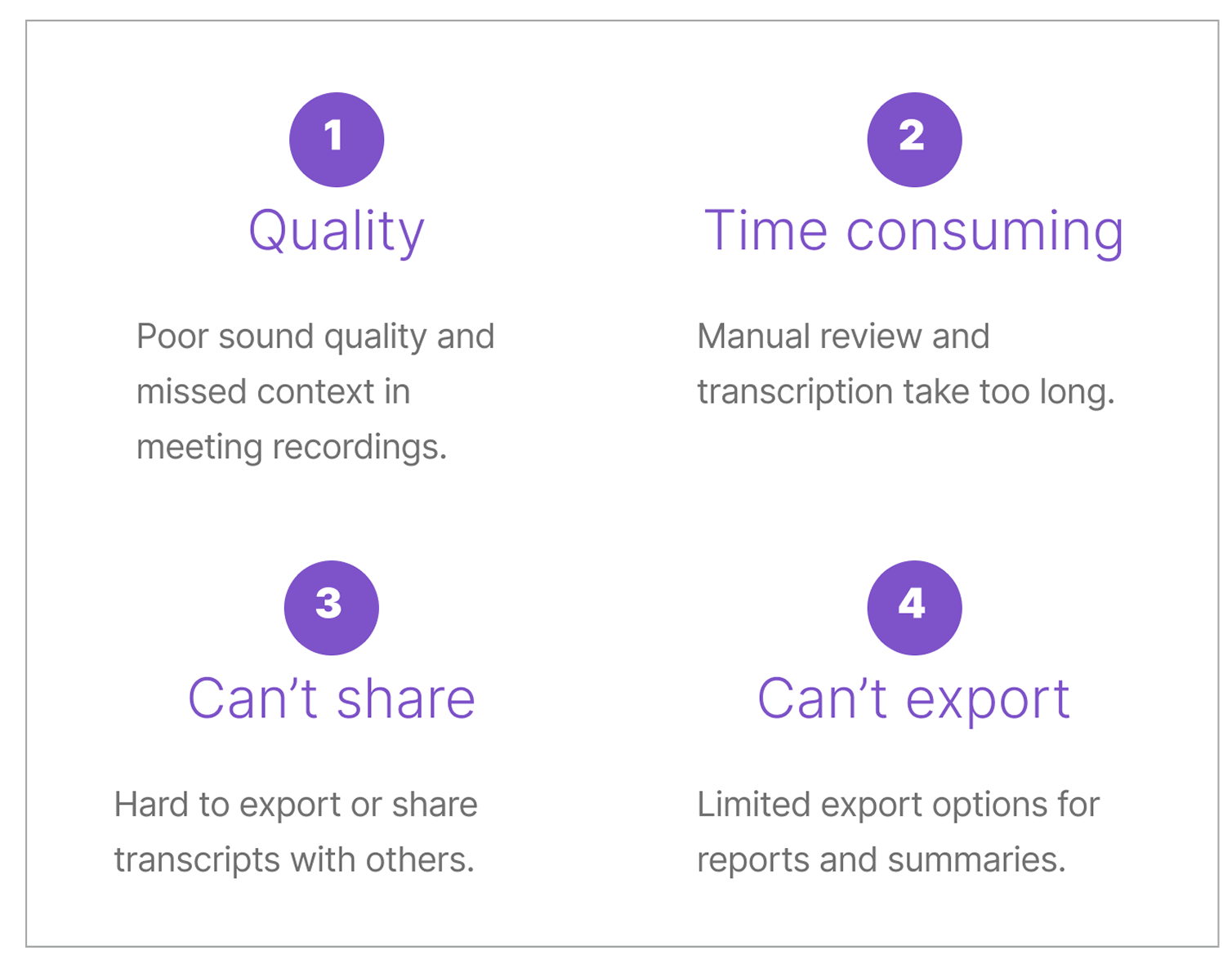 1

Quality

Poor sound quality and missed context in meeting recordings.

2

Time consuming

Manual review and transcription take too long.

3

Can’t share

Hard to export or share transcripts with others.

4

Can’t export

Limited export options for reports and summaries.